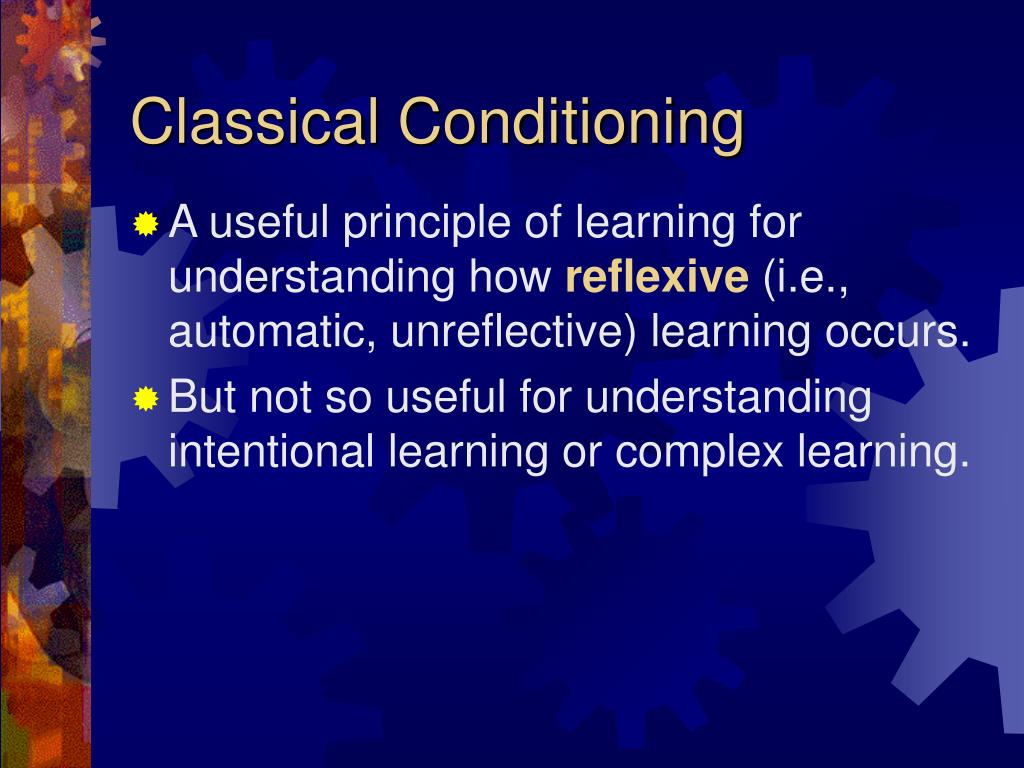 Classical Conditioning

A useful principle of learning for understanding how reflexive (i.e., automatic, unreflective) learning occurs.

But not so useful for understanding intentional learning or complex learning.